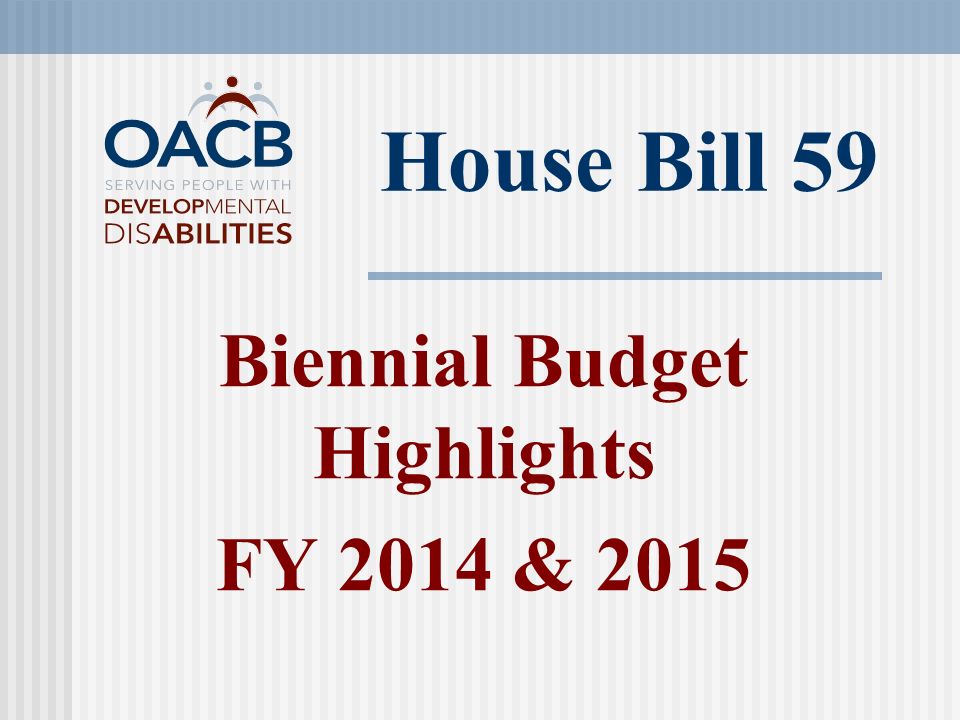 OACB
SERVING PEOPLE WITH
DEVELOPMENTAL
DISABILITIES

House Bill 59

Biennial Budget Highlights

FY 2014 & 2015